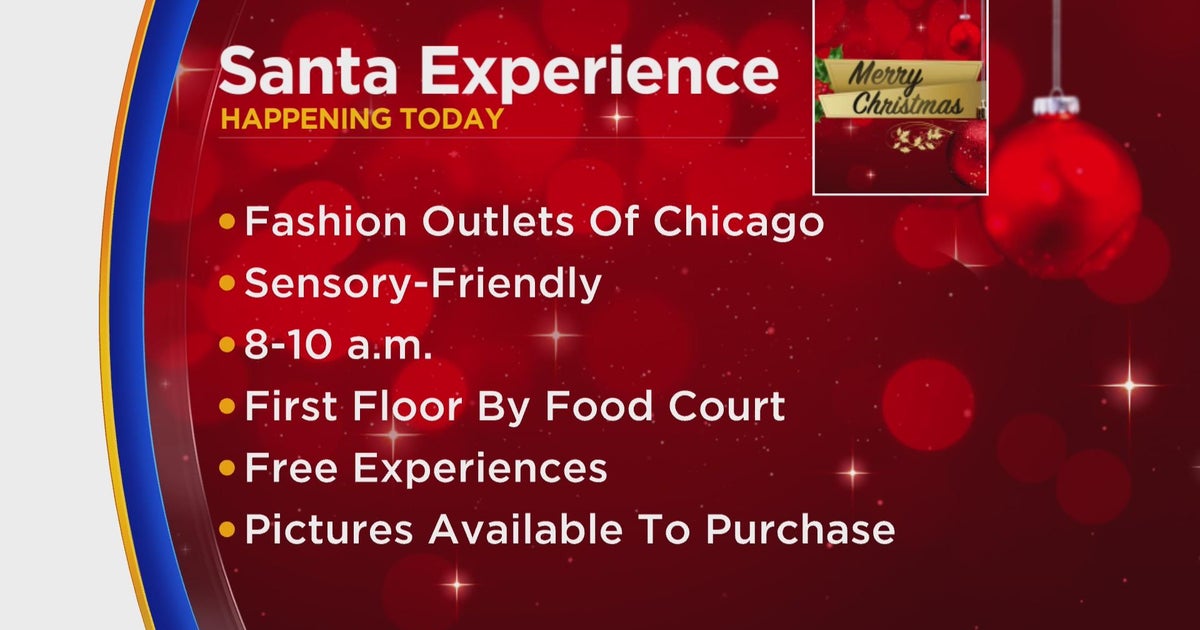 Santa Experience
HAPPENING TODAY

Merry Christmas

• Fashion Outlets Of Chicago
• Sensory-Friendly
• 8-10 a.m.
• First Floor By Food Court
• Free Experiences
• Pictures Available To Purchase